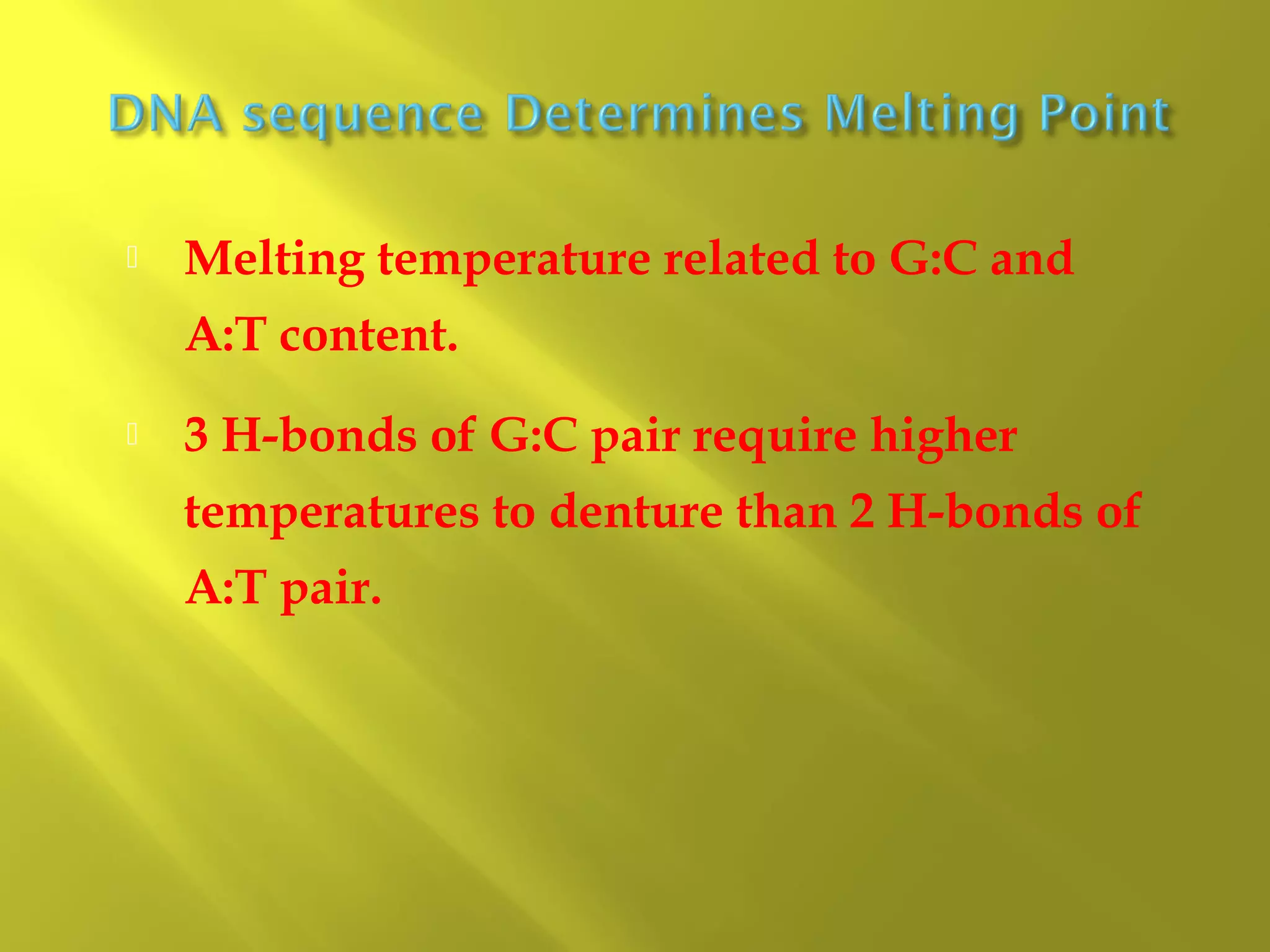 DNA sequence Determines Melting Point

Melting temperature related to G:C and A:T content.

3 H-bonds of G:C pair require higher temperatures to denture than 2 H-bonds of A:T pair.